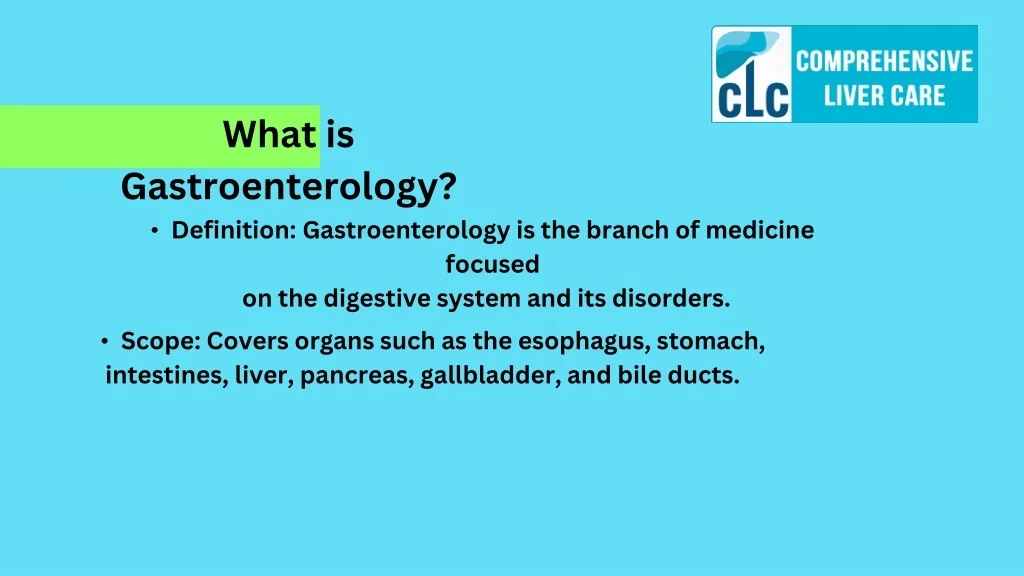 CLC COMPREHENSIVE LIVER CARE

What is Gastroenterology?

• Definition: Gastroenterology is the branch of medicine focused on the digestive system and its disorders.

• Scope: Covers organs such as the esophagus, stomach, intestines, liver, pancreas, gallbladder, and bile ducts.